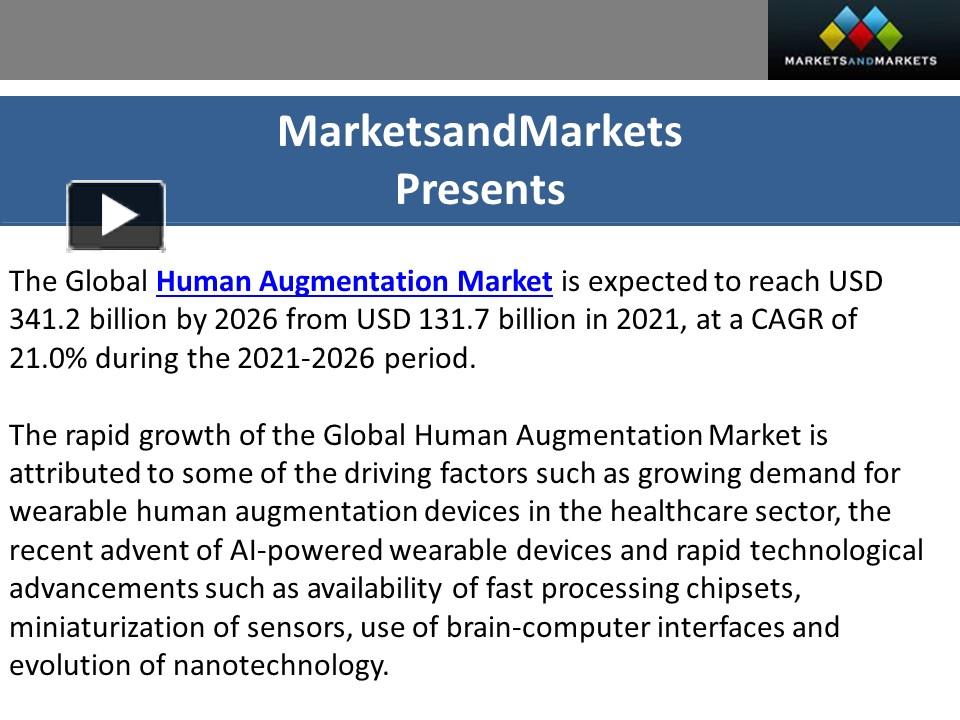 MARKETSANDMARKETS

MarketsandMarkets
Presents

The Global Human Augmentation Market is expected to reach USD 341.2 billion by 2026 from USD 131.7 billion in 2021, at a CAGR of 21.0% during the 2021-2026 period.

The rapid growth of the Global Human Augmentation Market is attributed to some of the driving factors such as growing demand for wearable human augmentation devices in the healthcare sector, the recent advent of AI-powered wearable devices and rapid technological advancements such as availability of fast processing chipsets, miniaturization of sensors, use of brain-computer interfaces and evolution of nanotechnology.